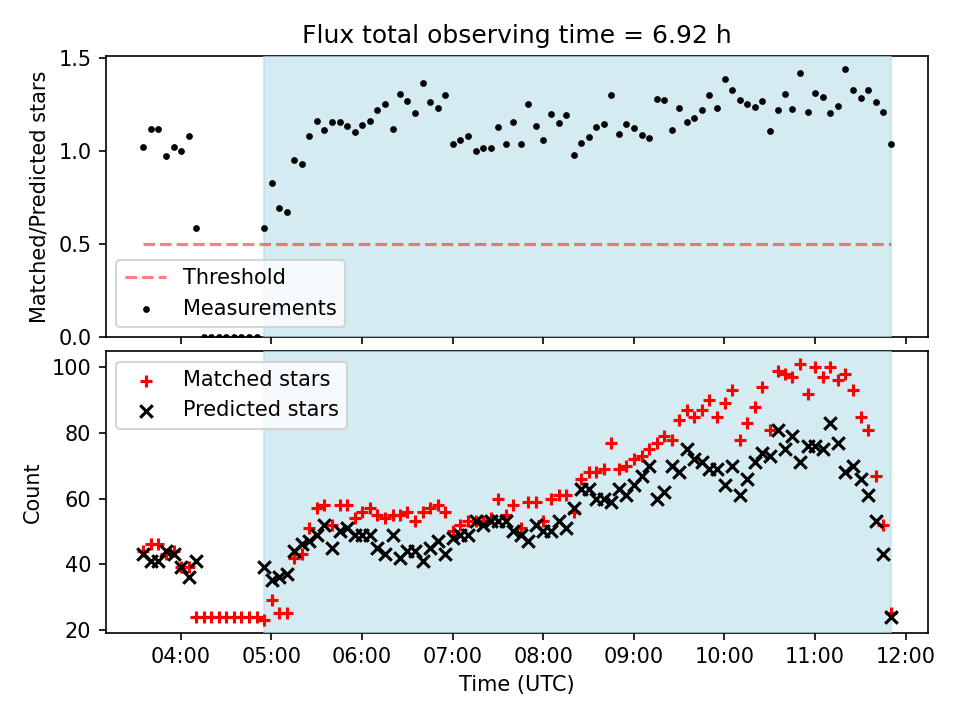 Flux total observing time = 6.92 h

Matched/Predicted stars

1.5
1.0
0.5
0.0

Threshold
Measurements

Count

100
80
60
40
20

Matched stars
Predicted stars

04:00 05:00 06:00 07:00 08:00 09:00 10:00 11:00 12:00

Time (UTC)